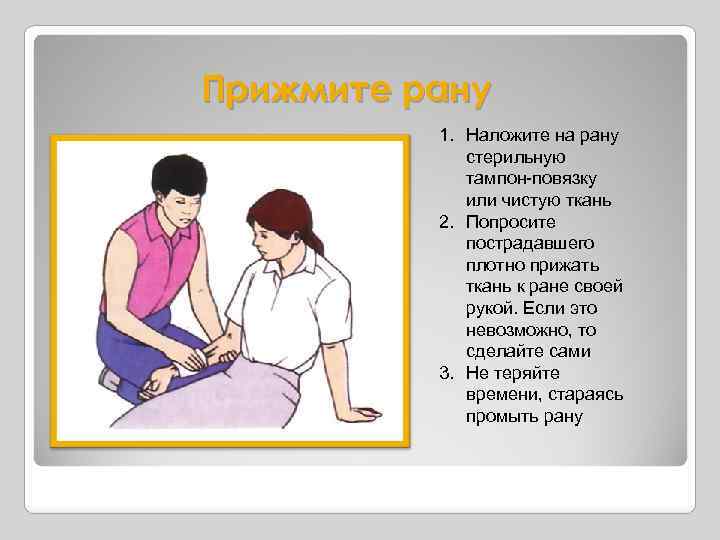 Прижмите рану

1. Наложите на рану стерильную тампон-повязку или чистую ткань
2. Попросите пострадавшего плотно прижать ткань к ране своей рукой. Если это невозможно, то сделайте сами
3. Не теряйте времени, стараясь промыть рану